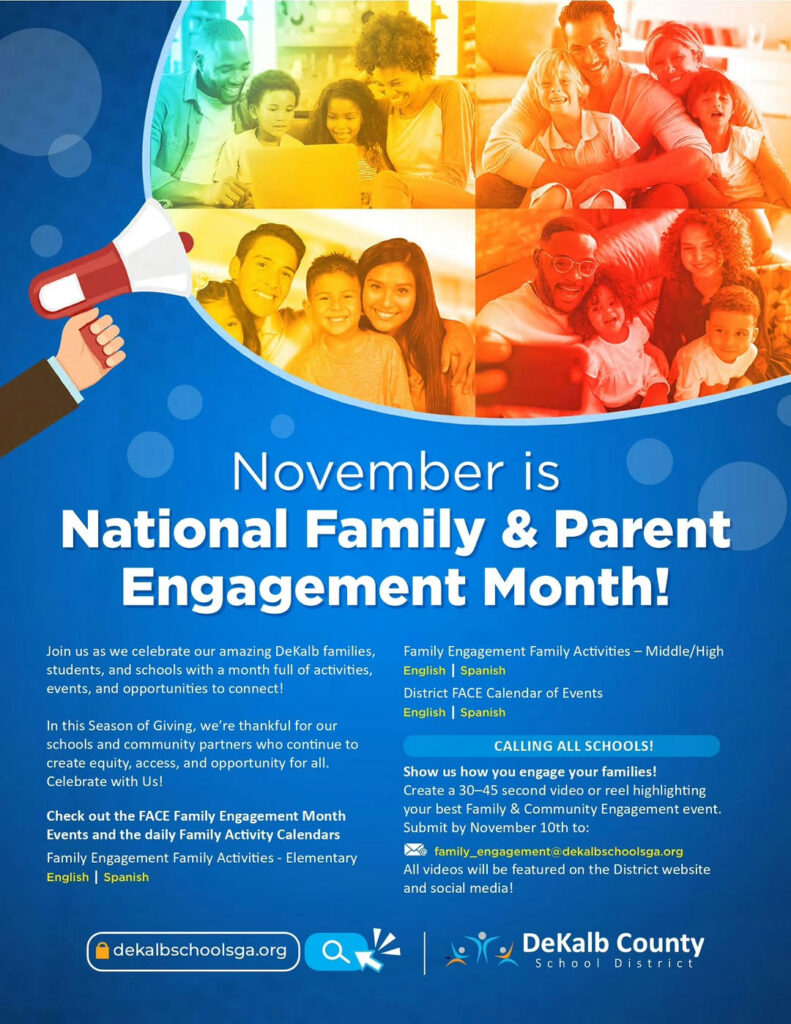 November is
National Family & Parent Engagement Month!

Join us as we celebrate our amazing DeKalb families, students, and schools with a month full of activities, events, and opportunities to connect!

In this Season of Giving, we're thankful for our schools and community partners who continue to create equity, access, and opportunity for all. Celebrate with Us!

Check out the FACE Family Engagement Month Events and the daily Family Activity Calendars

Family Engagement Family Activities - Elementary
English | Spanish

Family Engagement Family Activities – Middle/High
English | Spanish

District FACE Calendar of Events
English | Spanish

CALLING ALL SCHOOLS!

Show us how you engage your families!
Create a 30–45 second video or reel highlighting your best Family & Community Engagement event. Submit by November 10th to:
family_engagement@dekalbschoolsga.org
All videos will be featured on the District website and social media!

dekalbschoolsga.org

DeKalb County
School District